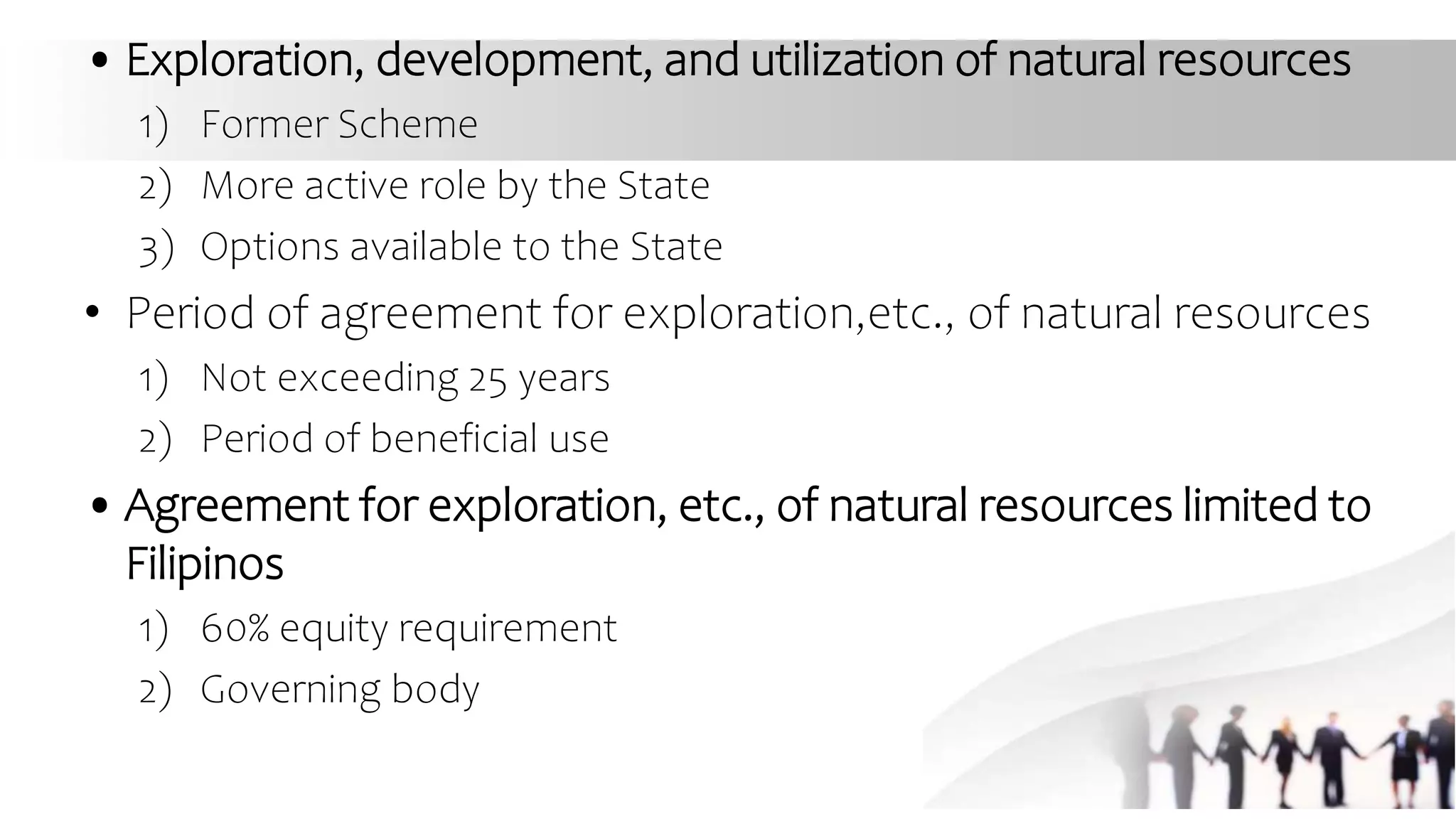 • Exploration, development, and utilization of natural resources

1) Former Scheme

2) More active role by the State

3) Options available to the State

• Period of agreement for exploration,etc., of natural resources

1) Not exceeding 25 years

2) Period of beneficial use

• Agreement for exploration, etc., of natural resources limited to Filipinos

1) 60% equity requirement

2) Governing body